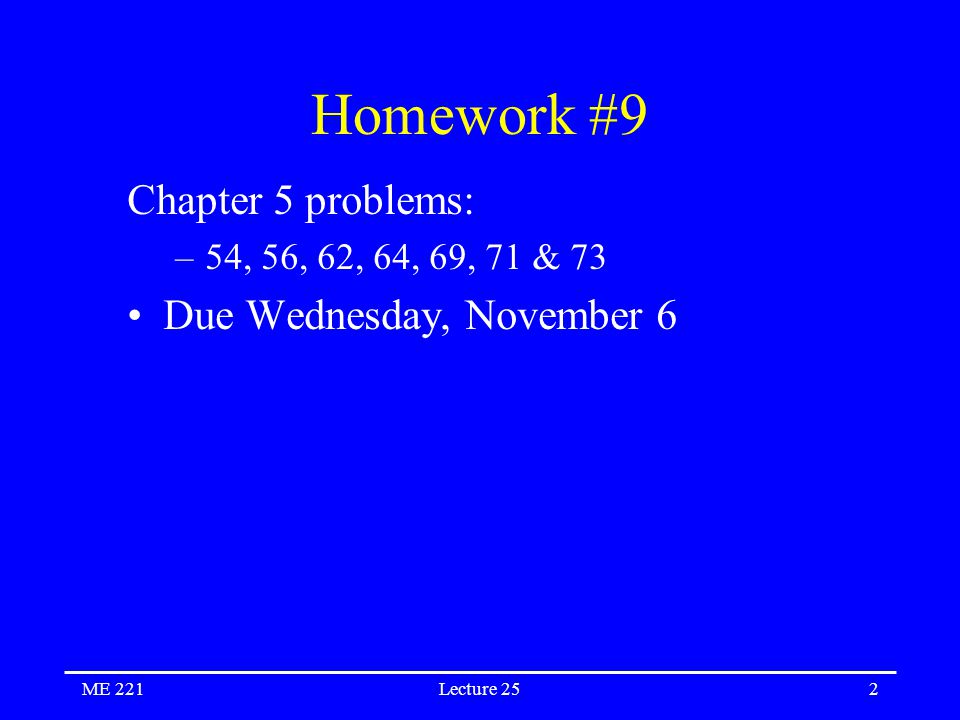 Homework #9

Chapter 5 problems:

– 54, 56, 62, 64, 69, 71 & 73

• Due Wednesday, November 6

ME 221

Lecture 25

2